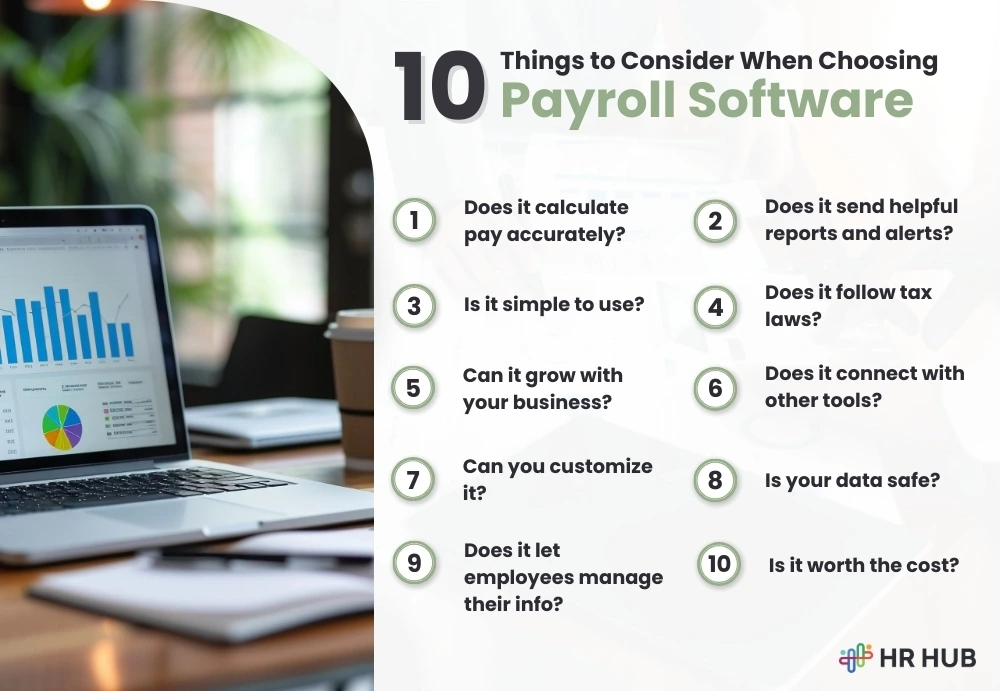 10 Things to Consider When Choosing Payroll Software

1 Does it calculate pay accurately?

2 Does it send helpful reports and alerts?

3 Is it simple to use?

4 Does it follow tax laws?

5 Can it grow with your business?

6 Does it connect with other tools?

7 Can you customize it?

8 Is your data safe?

9 Does it let employees manage their info?

10 Is it worth the cost?

HR HUB